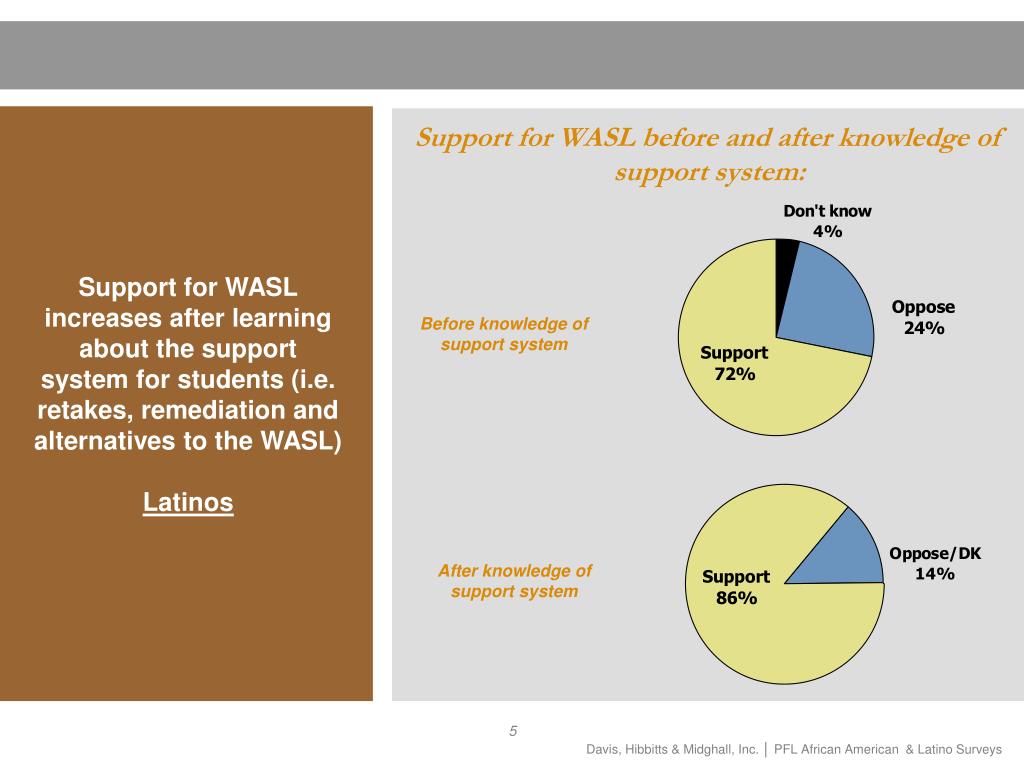 Support for WASL increases after learning about the support system for students (i.e. retakes, remediation and alternatives to the WASL)

Latinos

Support for WASL before and after knowledge of support system:

Before knowledge of support system

Don't know 4%

Oppose 24%

Support 72%

After knowledge of support system

Oppose/DK 14%

Support 86%

5

Davis, Hibbitts & Midghall, Inc. | PFL African American & Latino Surveys